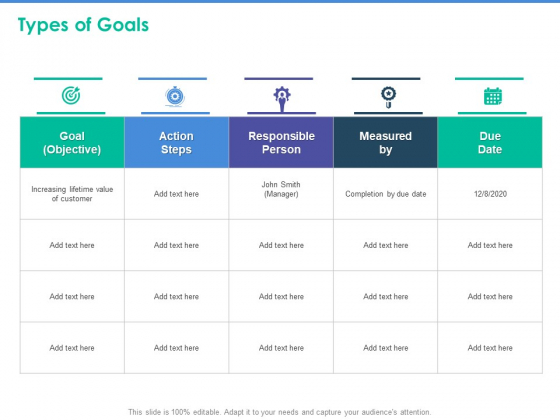 Types of Goals

| Goal (Objective) | Action Steps | Responsible Person | Measured by | Due Date |
|---|---|---|---|---|
| Increasing lifetime value of customer | Add text here | John Smith (Manager) | Completion by due date | 12/8/2020 |
| Add text here | Add text here | Add text here | Add text here | Add text here |
| Add text here | Add text here | Add text here | Add text here | Add text here |
| Add text here | Add text here | Add text here | Add text here | Add text here |

This slide is 100% editable. Adapt it to your needs and capture your audience's attention.